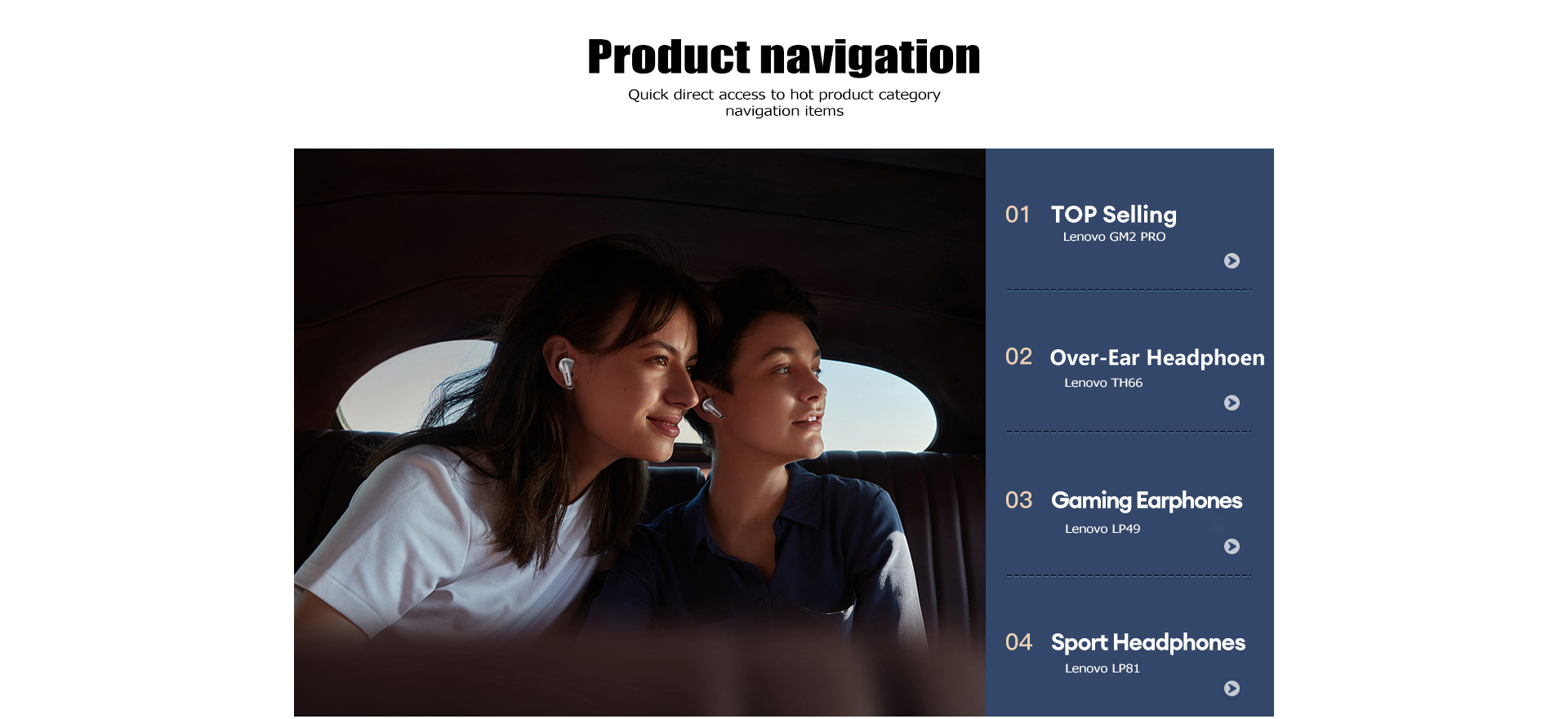 Product navigation

Quick direct access to hot product category navigation items

01 TOP Selling
Lenovo GM2 PRO

02 Over-Ear Headphoen
Lenovo TH66

03 Gaming Earphones
Lenovo LP49

04 Sport Headphones
Lenovo LP81